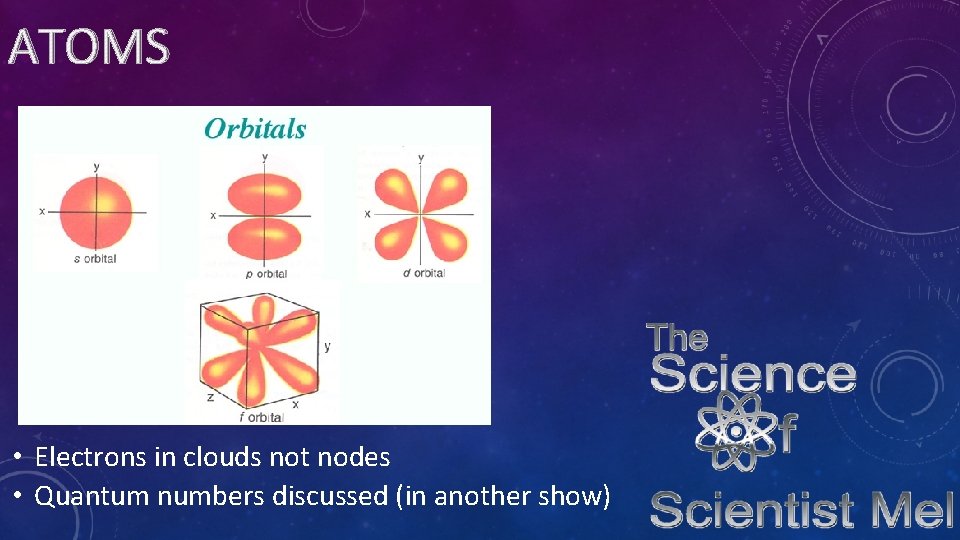 ATOMS

Orbitals

y

x

s orbital

y

x

p orbital

y

x

d orbital

y

z

x

f orbital

• Electrons in clouds not nodes
• Quantum numbers discussed (in another show)

The Science of Scientist Mel